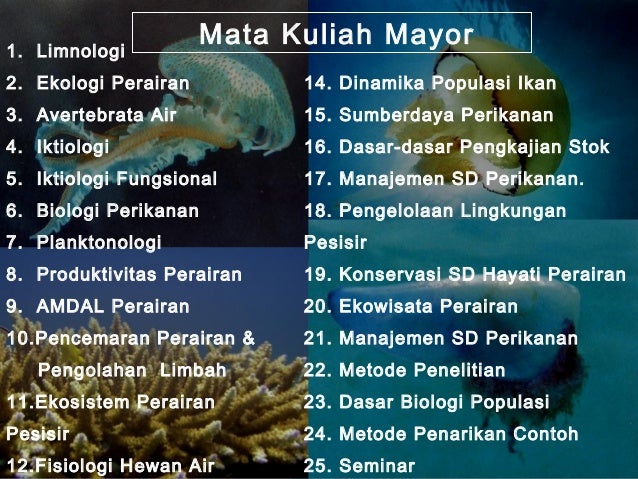 Mata Kuliah Mayor

1. Limnologi
2. Ekologi Perairan
3. Avertebrata Air
4. Iktiologi
5. Iktiologi Fungsional
6. Biologi Perikanan
7. Planktonologi
8. Produktivitas Perairan
9. AMDAL Perairan
10.Pencemaran Perairan & Pengolahan Limbah
11.Ekosistem Perairan Pesisir
12.Fisiologi Hewan Air

14. Dinamika Populasi Ikan
15. Sumberdaya Perikanan
16. Dasar-dasar Pengkajian Stok
17. Manajemen SD Perikanan.
18. Pengelolaan Lingkungan Pesisir
19. Konservasi SD Hayati Perairan
20. Ekowisata Perairan
21. Manajemen SD Perikanan
22. Metode Penelitian
23. Dasar Biologi Populasi
24. Metode Penarikan Contoh
25. Seminar